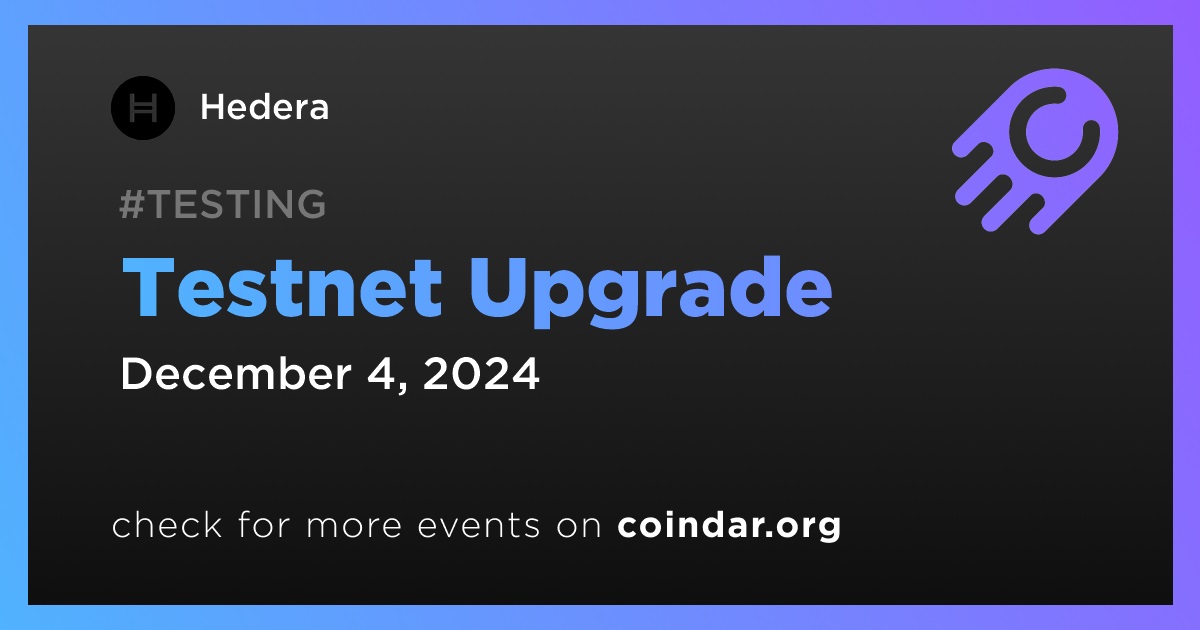 Hedera

#TESTING

Testnet Upgrade

December 4, 2024

check for more events on coindar.org